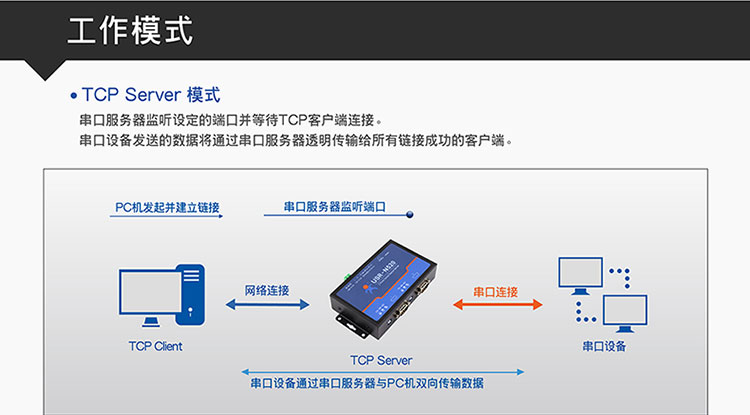 工作模式

• TCP Server 模式

串口服务器监听设定的端口并等待TCP客户端连接。
串口设备发送的数据将通过串口服务器透明传输给所有链接成功的客户端。

PC机发起并建立链接

串口服务器监听端口

网络连接

USR-N520

串口连接

TCP Client

TCP Server

串口设备

串口设备通过串口服务器与PC机双向传输数据